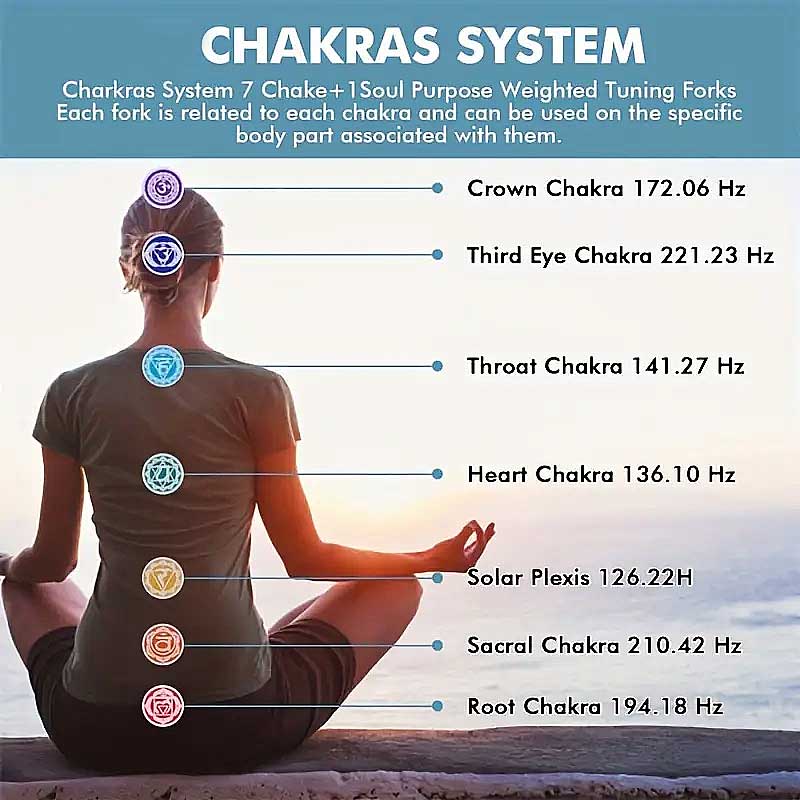 CHAKRAS SYSTEM

Charkras System 7 Chake+1Soul Purpose Weighted Tuning Forks Each fork is related to each chakra and can be used on the specific body part associated with them.

Crown Chakra 172.06 Hz

Third Eye Chakra 221.23 Hz

Throat Chakra 141.27 Hz

Heart Chakra 136.10 Hz

Solar Plexis 126.22H

Sacral Chakra 210.42 Hz

Root Chakra 194.18 Hz